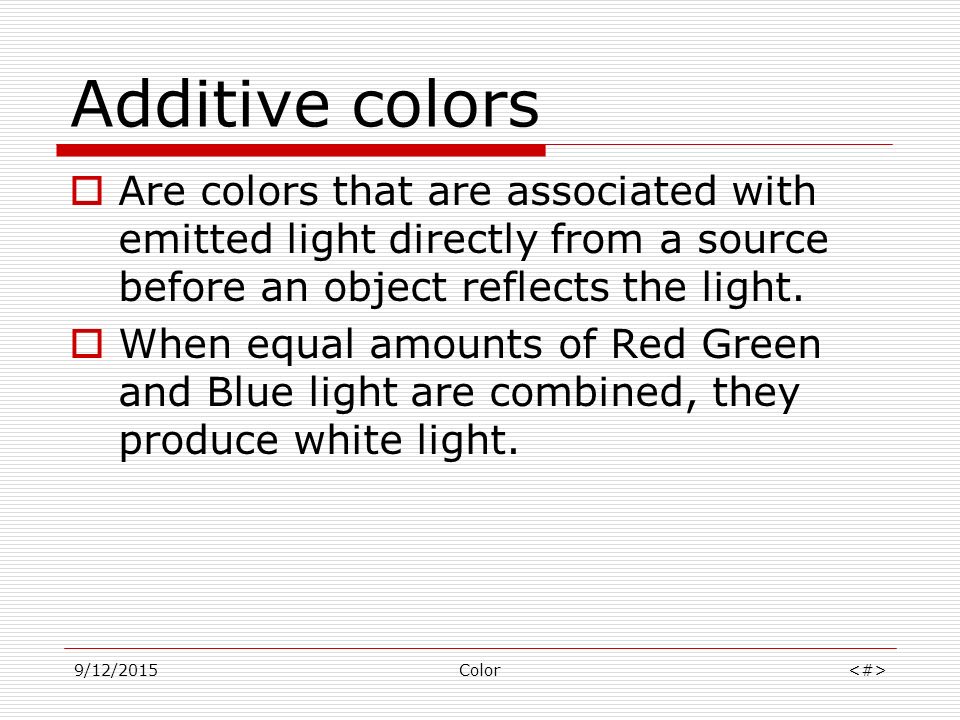 Additive colors

Are colors that are associated with emitted light directly from a source before an object reflects the light.

When equal amounts of Red Green and Blue light are combined, they produce white light.

9/12/2015

Color

<#>